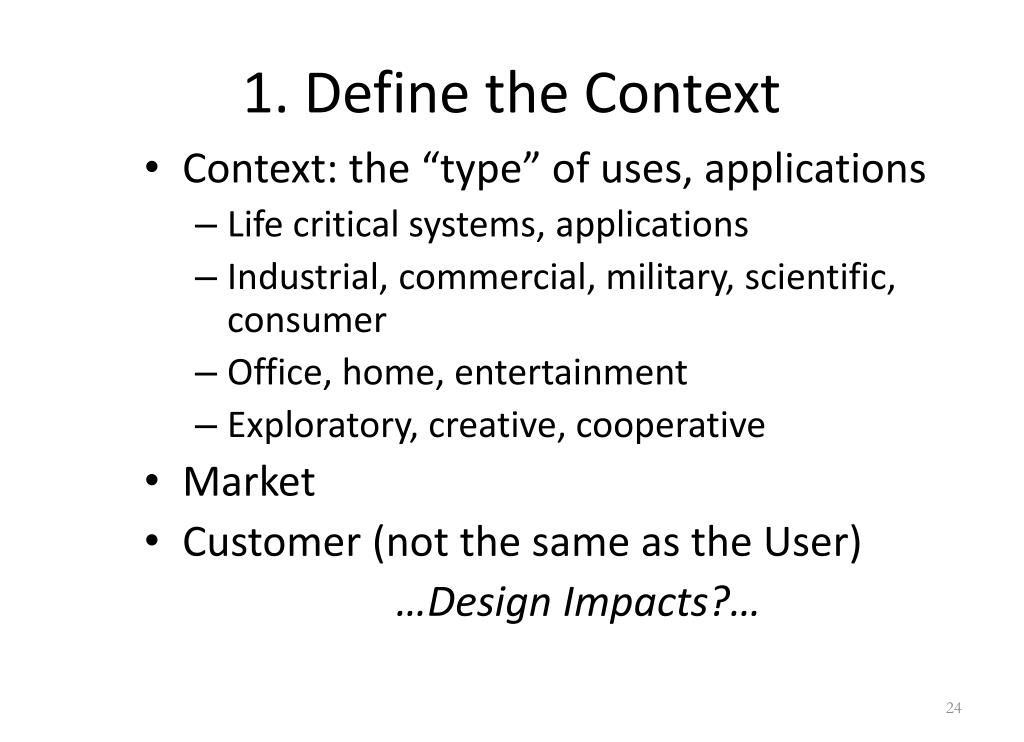 1. Define the Context

• Context: the “type” of uses, applications
– Life critical systems, applications
– Industrial, commercial, military, scientific, consumer
– Office, home, entertainment
– Exploratory, creative, cooperative
• Market
• Customer (not the same as the User)

…Design Impacts?…

24